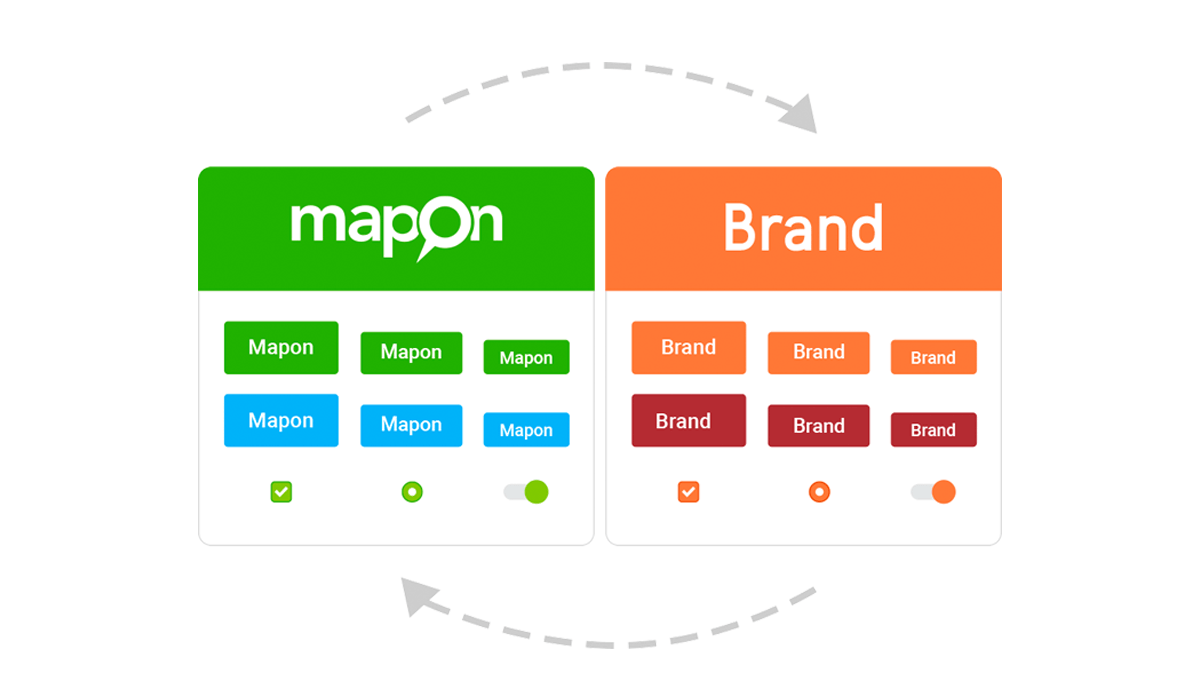 mapon

Mapon Mapon Mapon

Mapon Mapon Mapon

Brand

Brand Brand Brand

Brand Brand Brand